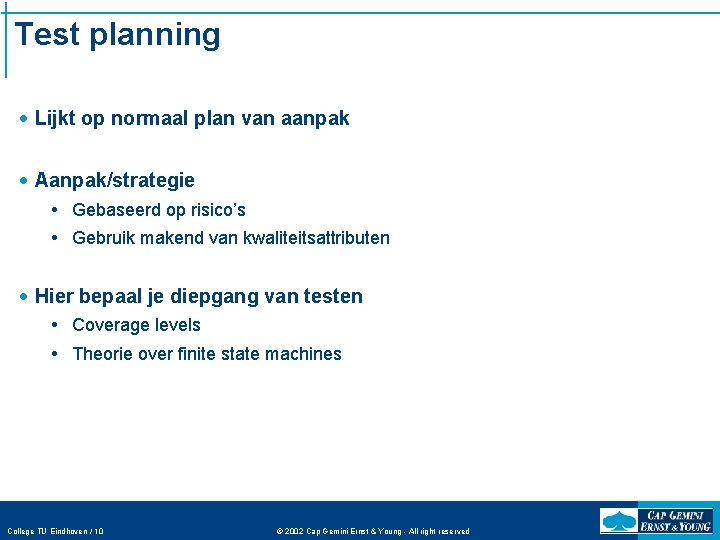 Test planning

• Lijkt op normaal plan van aanpak

• Aanpak/strategie
  • Gebaseerd op risico's
  • Gebruik makend van kwaliteitsattributen

• Hier bepaal je diepgang van testen
  • Coverage levels
  • Theorie over finite state machines

College TU Eindhoven / 10

© 2002 Cap Gemini Ernst & Young - All right reserved

CAP GEMINI ERNST & YOUNG